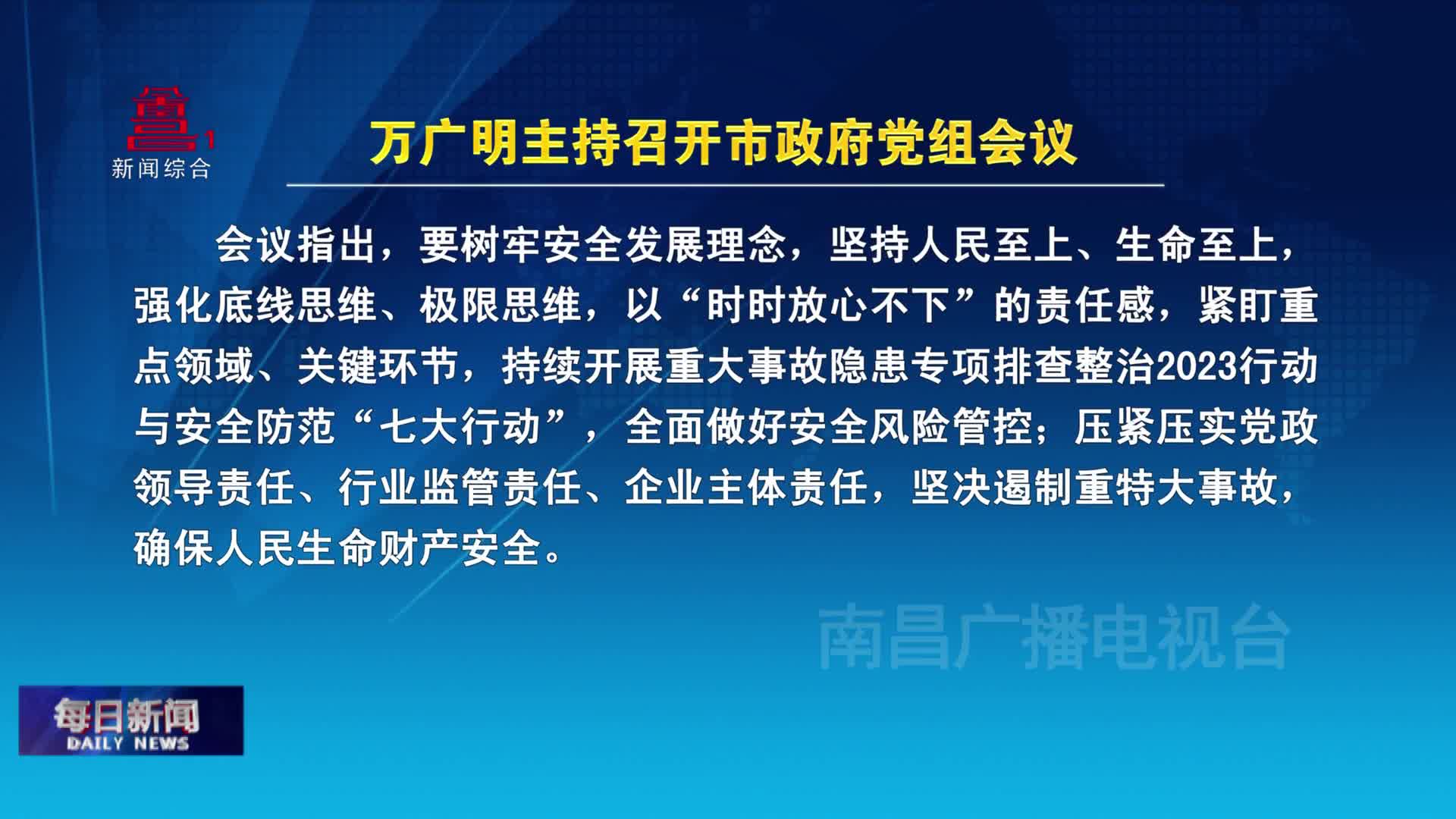 1
新闻综合

万广明主持召开市政府党组会议

会议指出，要树牢安全发展理念，坚持人民至上、生命至上，强化底线思维、极限思维，以“时时放心不下”的责任感，紧盯重点领域、关键环节，持续开展重大事故隐患专项排查整治2023行动与安全防范“七大行动”，全面做好安全风险管控；压紧压实党政领导责任、行业监管责任、企业主体责任，坚决遏制重特大事故，确保人民生命财产安全。

南昌广播电视台

每日新闻
DAILY NEWS